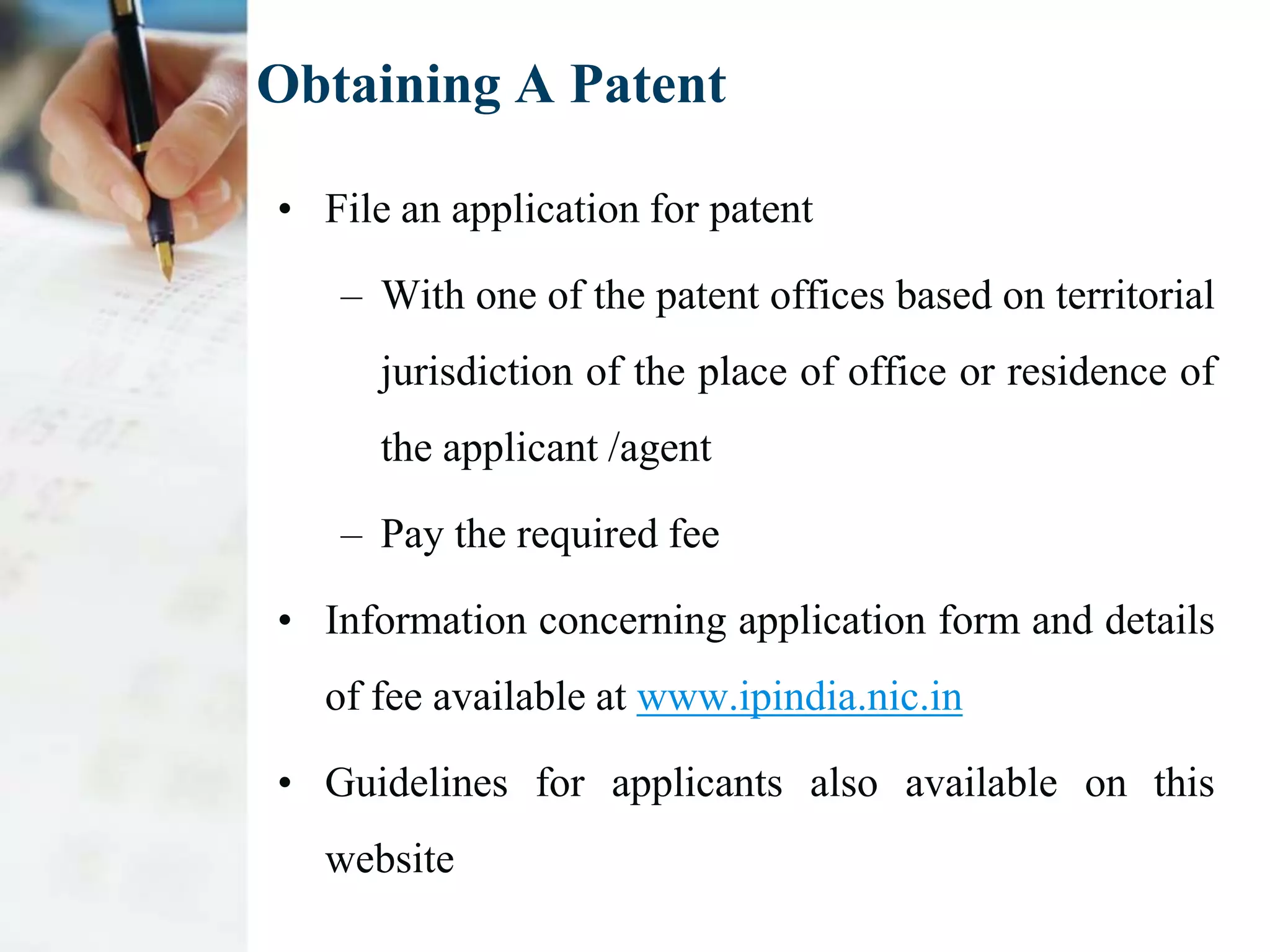 Obtaining A Patent

• File an application for patent

– With one of the patent offices based on territorial jurisdiction of the place of office or residence of the applicant /agent

– Pay the required fee

• Information concerning application form and details of fee available at www.ipindia.nic.in

• Guidelines for applicants also available on this website